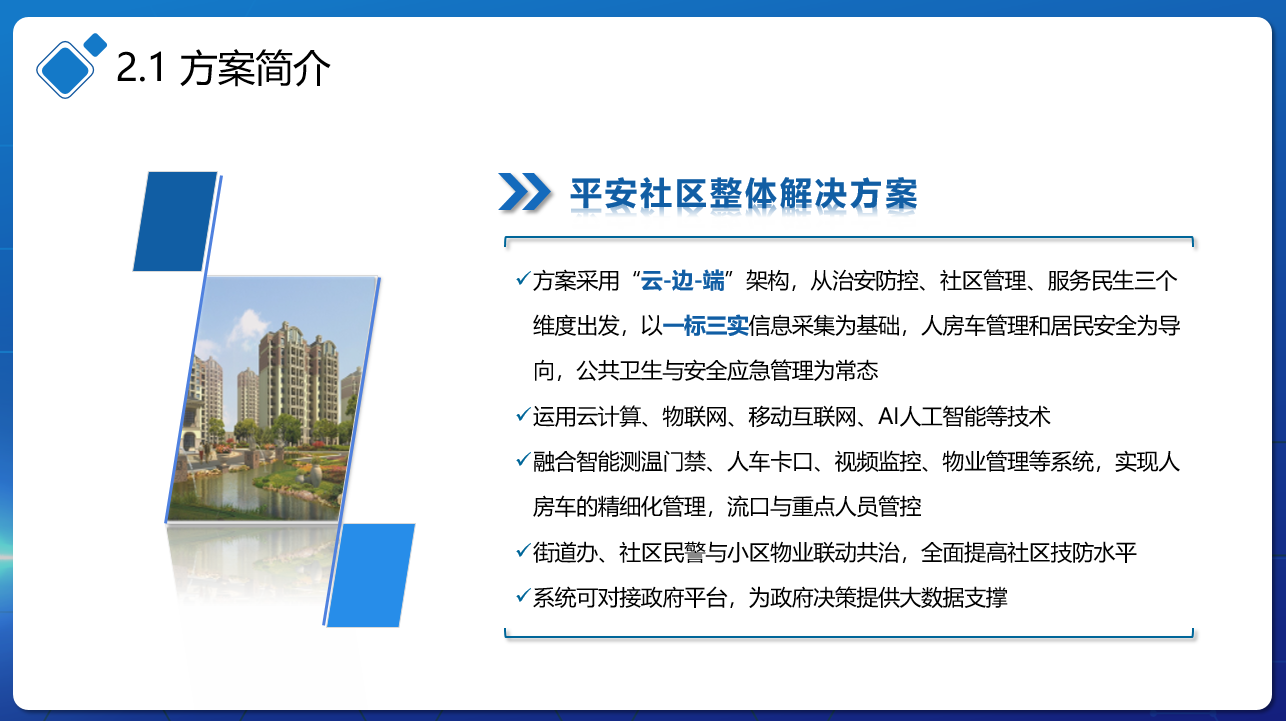 2.1 方案简介

平安社区整体解决方案

✓方案采用“云-边-端”架构，从治安防控、社区管理、服务民生三个维度出发，以一标三实信息采集为基础，人房车管理和居民安全为导向，公共卫生与安全应急管理为常态

✓运用云计算、物联网、移动互联网、AI人工智能等技术

✓融合智能测温门禁、人车卡口、视频监控、物业管理等系统，实现人房车的精细化管理，流口与重点人员管控

✓街道办、社区民警与小区物业联动共治，全面提高社区技防水平

✓系统可对接政府平台，为政府决策提供大数据支撑